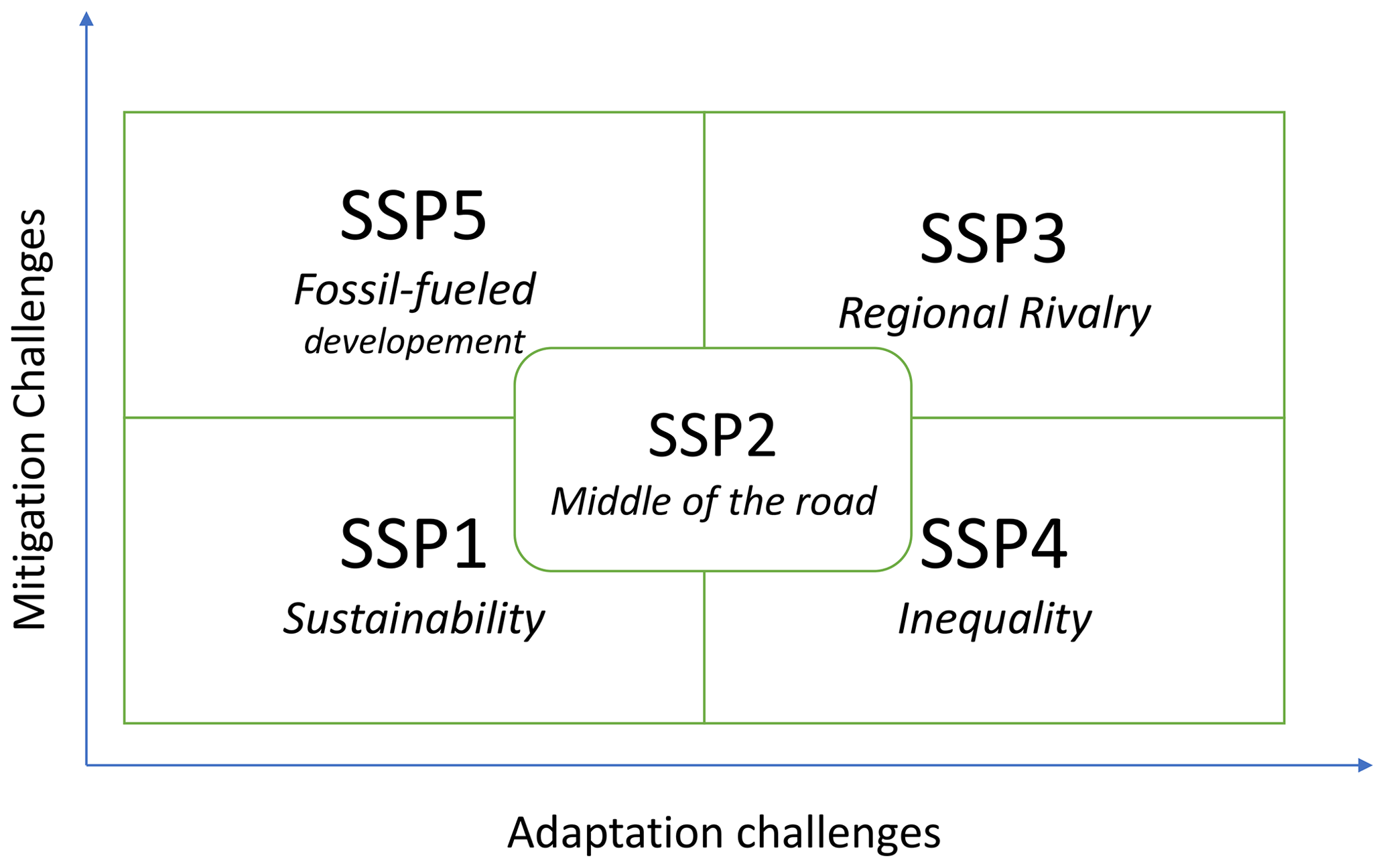 Mitigation Challenges

SSP5
Fossil-fueled developement

SSP3
Regional Rivalry

SSP2
Middle of the road

SSP1
Sustainability

SSP4
Inequality

Adaptation challenges